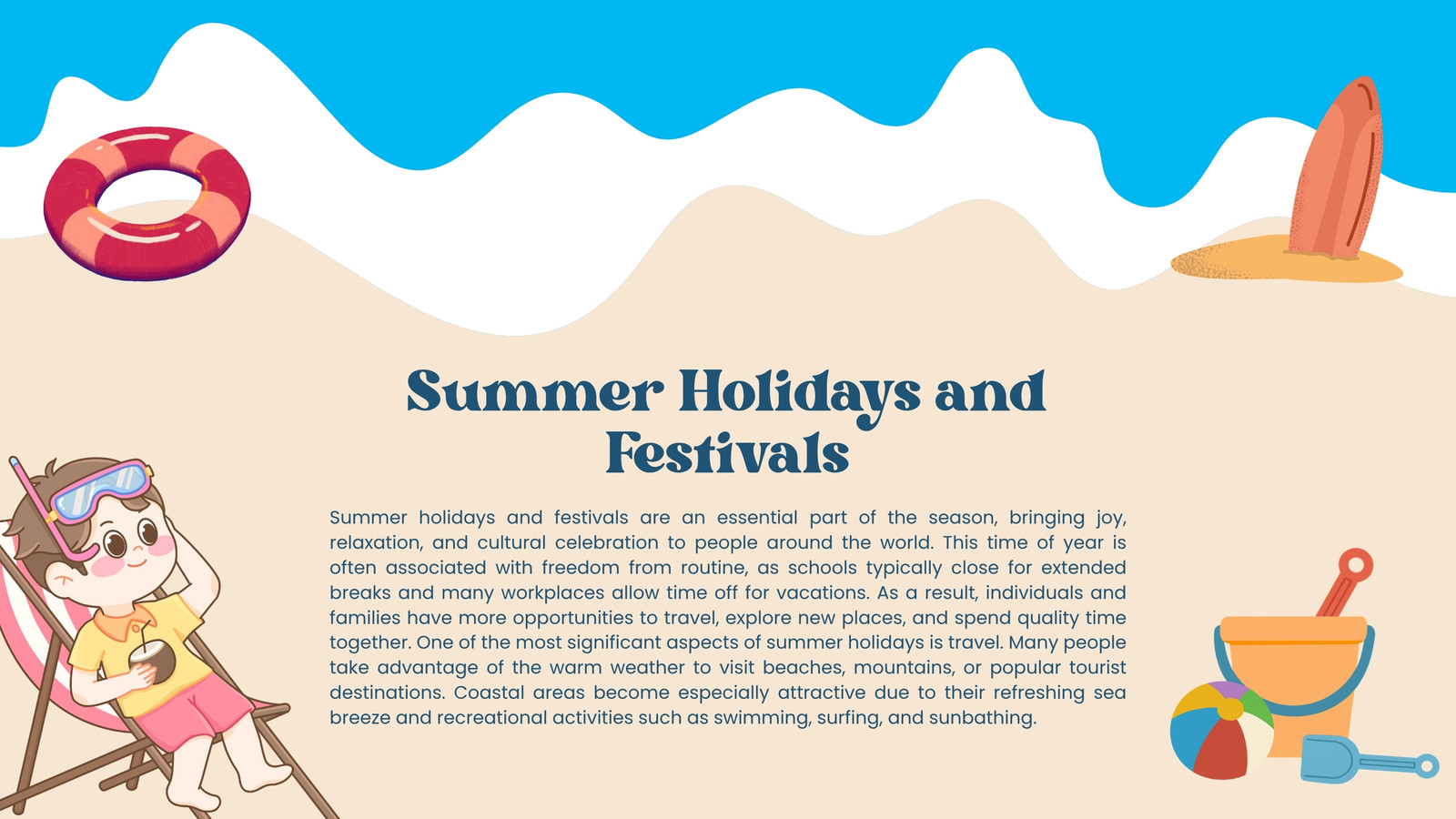 Summer Holidays and Festivals

Summer holidays and festivals are an essential part of the season, bringing joy, relaxation, and cultural celebration to people around the world. This time of year is often associated with freedom from routine, as schools typically close for extended breaks and many workplaces allow time off for vacations. As a result, individuals and families have more opportunities to travel, explore new places, and spend quality time together. One of the most significant aspects of summer holidays is travel. Many people take advantage of the warm weather to visit beaches, mountains, or popular tourist destinations. Coastal areas become especially attractive due to their refreshing sea breeze and recreational activities such as swimming, surfing, and sunbathing.